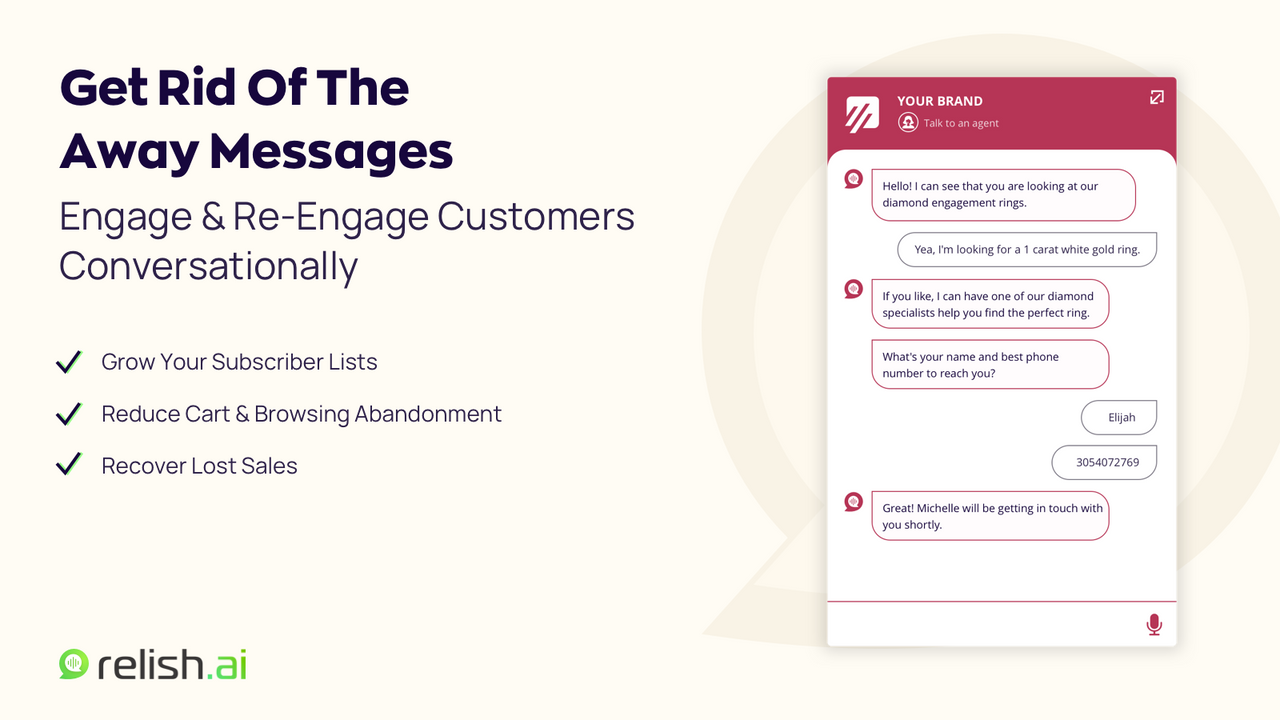 Get Rid Of The Away Messages

Engage & Re-Engage Customers Conversationally

Grow Your Subscriber Lists

Reduce Cart & Browsing Abandonment

Recover Lost Sales

relish.ai

YOUR BRAND

Talk to an agent

Hello! I can see that you are looking at our diamond engagement rings.

Yea, I'm looking for a 1 carat white gold ring.

If you like, I can have one of our diamond specialists help you find the perfect ring.

What's your name and best phone number to reach you?

Elijah

3054072769

Great! Michelle will be getting in touch with you shortly.